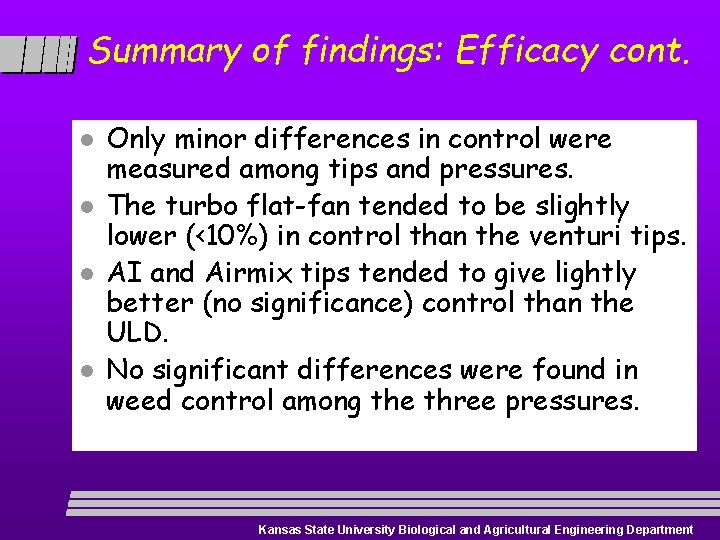 Summary of findings: Efficacy cont.

- Only minor differences in control were measured among tips and pressures.
- The turbo flat-fan tended to be slightly lower (<10%) in control than the venturi tips.
- AI and Airmix tips tended to give lightly better (no significance) control than the ULD.
- No significant differences were found in weed control among the three pressures.

Kansas State University Biological and Agricultural Engineering Department